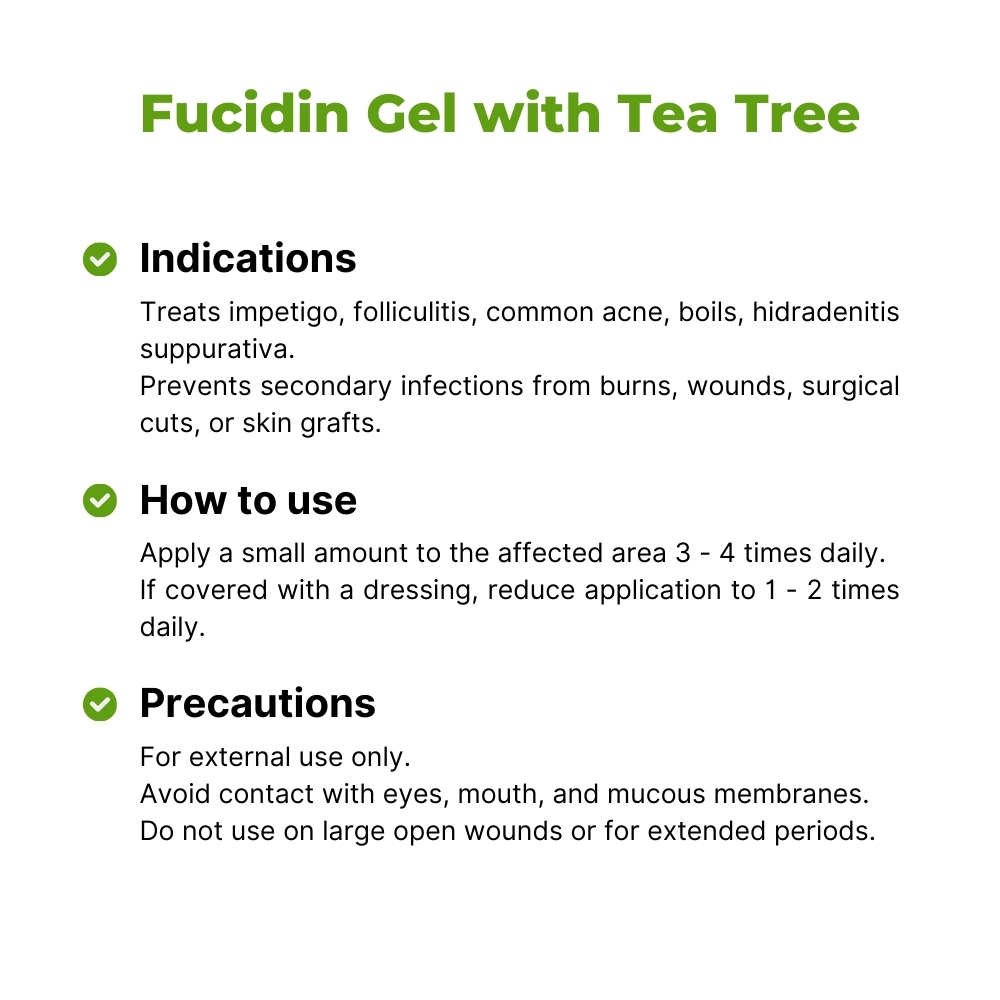 Fucidin Gel with Tea Tree

Indications

Treats impetigo, folliculitis, common acne, boils, hidradenitis suppurativa.
Prevents secondary infections from burns, wounds, surgical cuts, or skin grafts.

How to use

Apply a small amount to the affected area 3 - 4 times daily.
If covered with a dressing, reduce application to 1 - 2 times daily.

Precautions

For external use only.
Avoid contact with eyes, mouth, and mucous membranes.
Do not use on large open wounds or for extended periods.